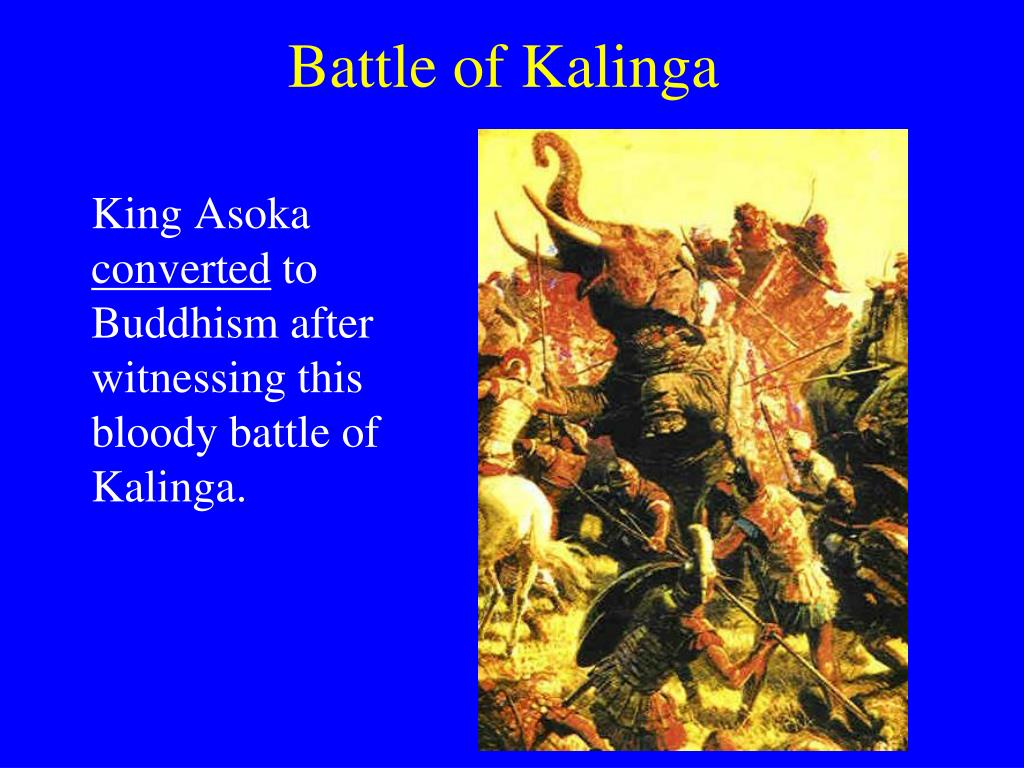 Battle of Kalinga

King Asoka converted to Buddhism after witnessing this bloody battle of Kalinga.